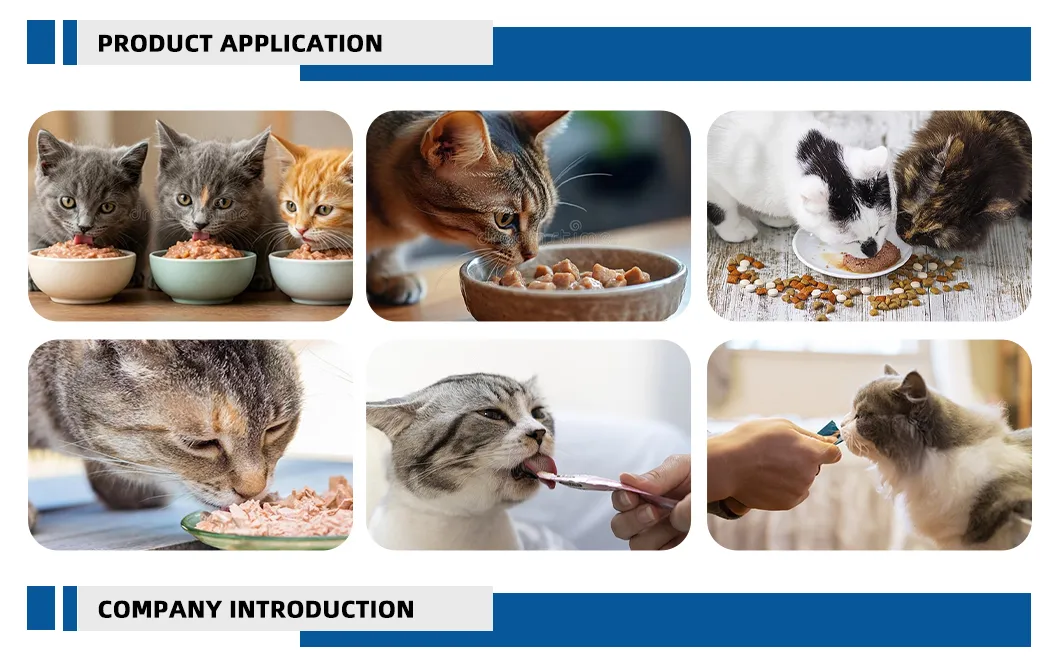 PRODUCT APPLICATION

COMPANY INTRODUCTION